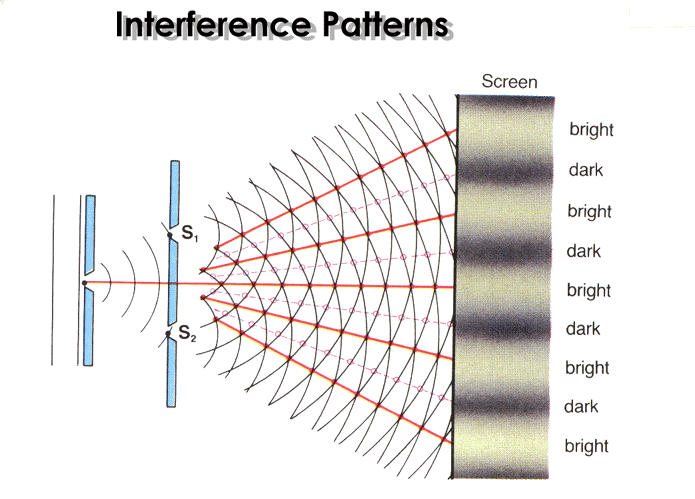 Interference Patterns

Screen

$S_1$

$S_2$

bright
dark
bright
dark
bright
dark
bright
dark
bright